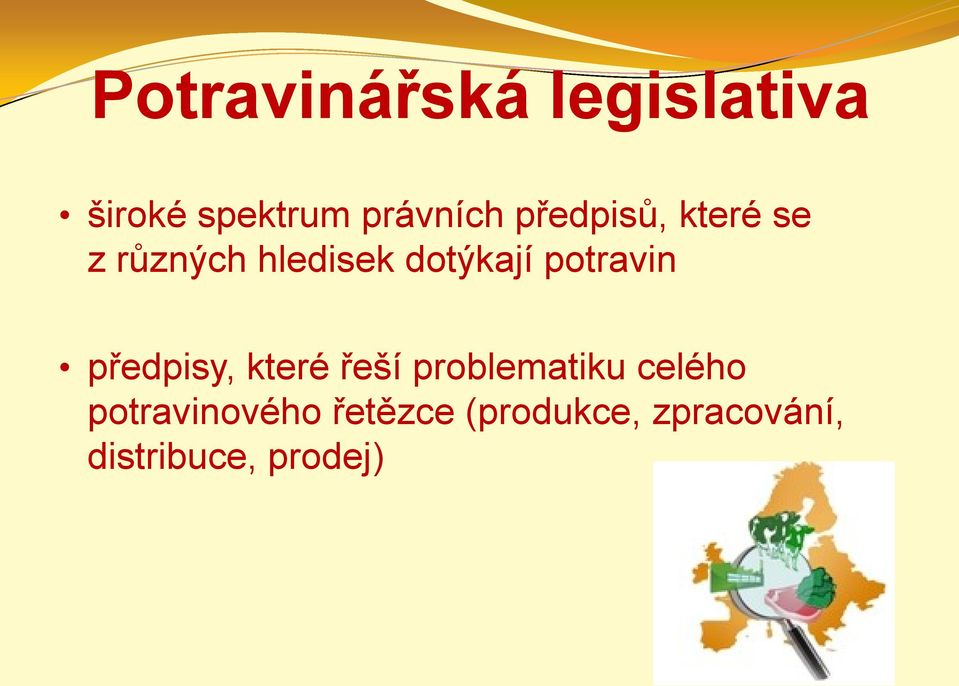 Potravinářská legislativa

• široké spektrum právních předpisů, které se z různých hledisek dotýkají potravin

• předpisy, které řeší problematiku celého potravinového řetězce (produkce, zpracování, distribuce, prodej)